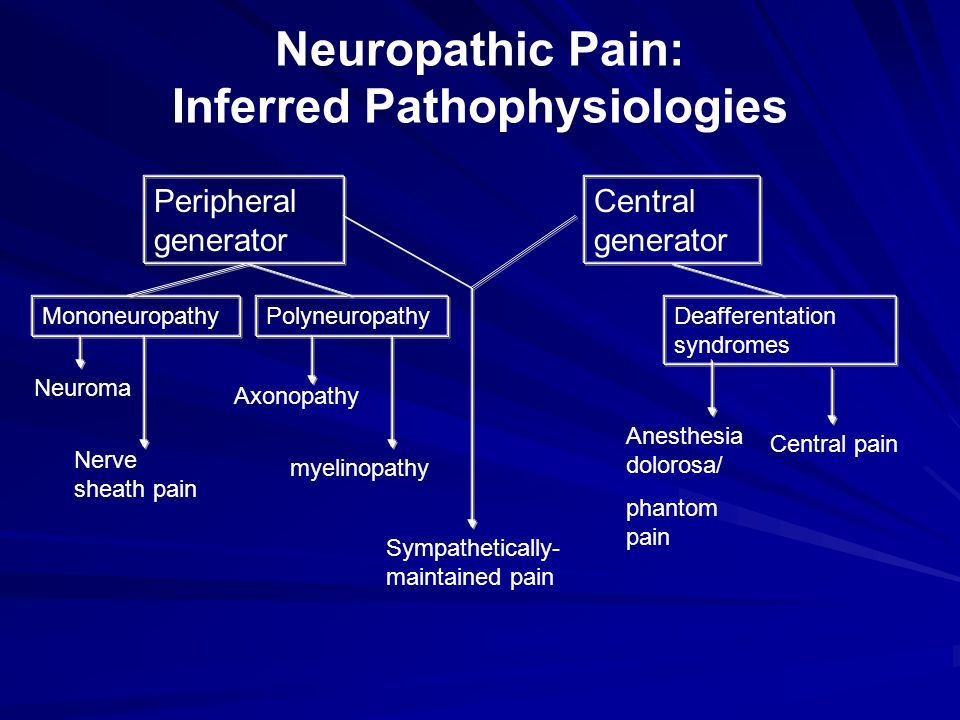 Neuropathic Pain:
Inferred Pathophysiologies

Peripheral generator

Central generator

Mononeuropathy

Polyneuropathy

Deafferentation syndromes

Neuroma

Nerve sheath pain

Axonopathy

myelinopathy

Sympathetically-maintained pain

Anesthesia dolorosa/

phantom pain

Central pain